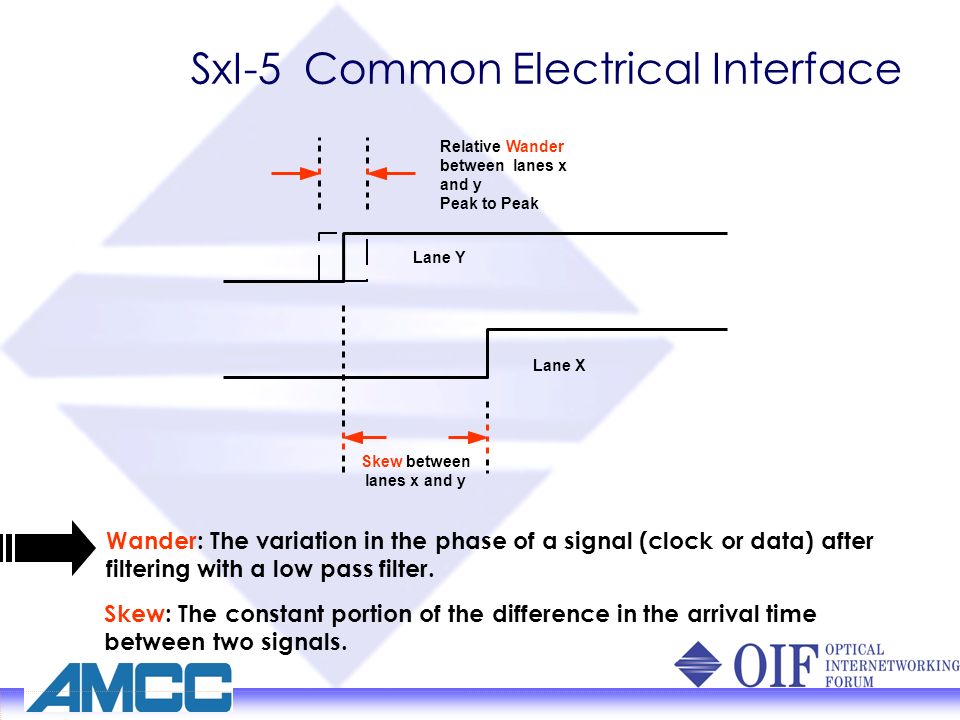 SxI-5 Common Electrical Interface

Relative Wander between lanes x and y Peak to Peak

Lane Y

Lane X

Skew between lanes x and y

Wander: The variation in the phase of a signal (clock or data) after filtering with a low pass filter.

Skew: The constant portion of the difference in the arrival time between two signals.

AMCC

OIF OPTICAL INTERNETWORKING FORUM